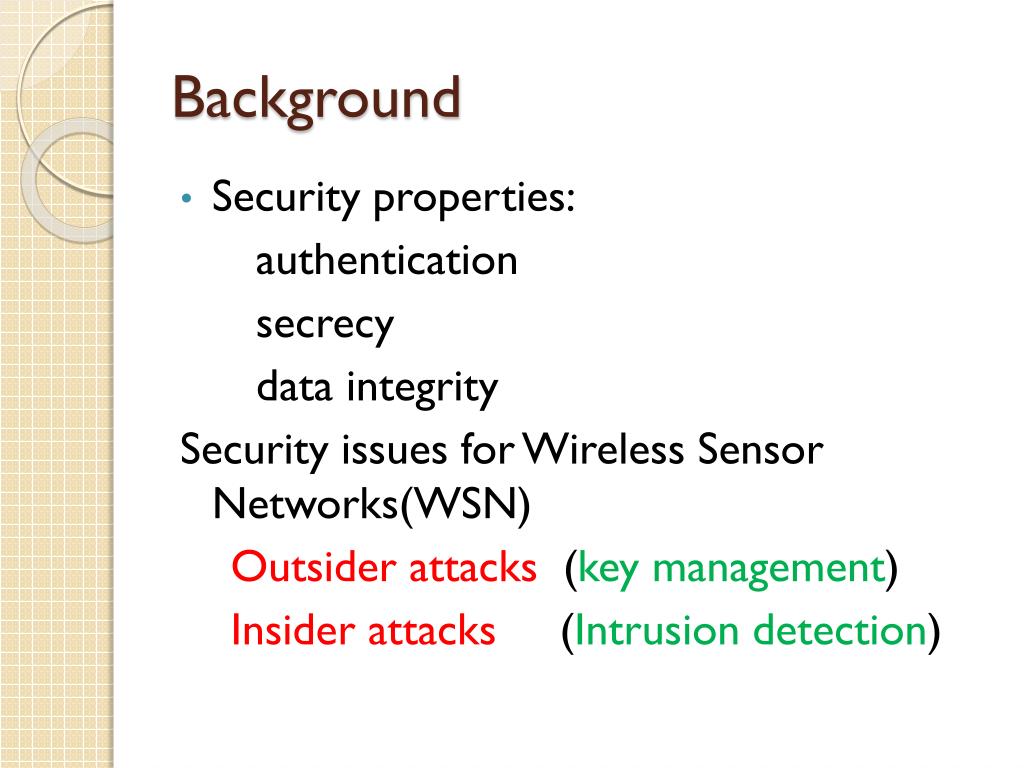 Background

• Security properties:
authentication
secrecy
data integrity
Security issues for Wireless Sensor Networks(WSN)
Outsider attacks (key management)
Insider attacks (Intrusion detection)